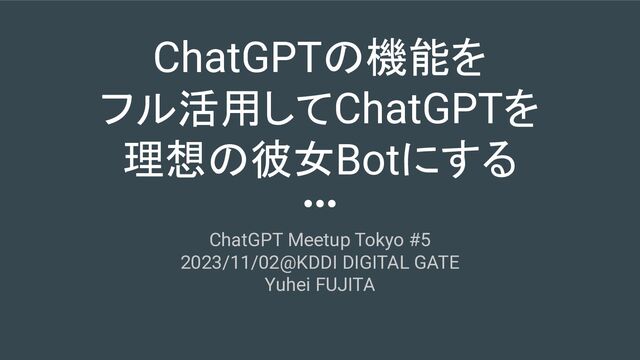 ChatGPTの機能をフル活用してChatGPTを理想の彼女Botにする

ChatGPT Meetup Tokyo #5
2023/11/02@KDDI DIGITAL GATE
Yuhei FUJITA